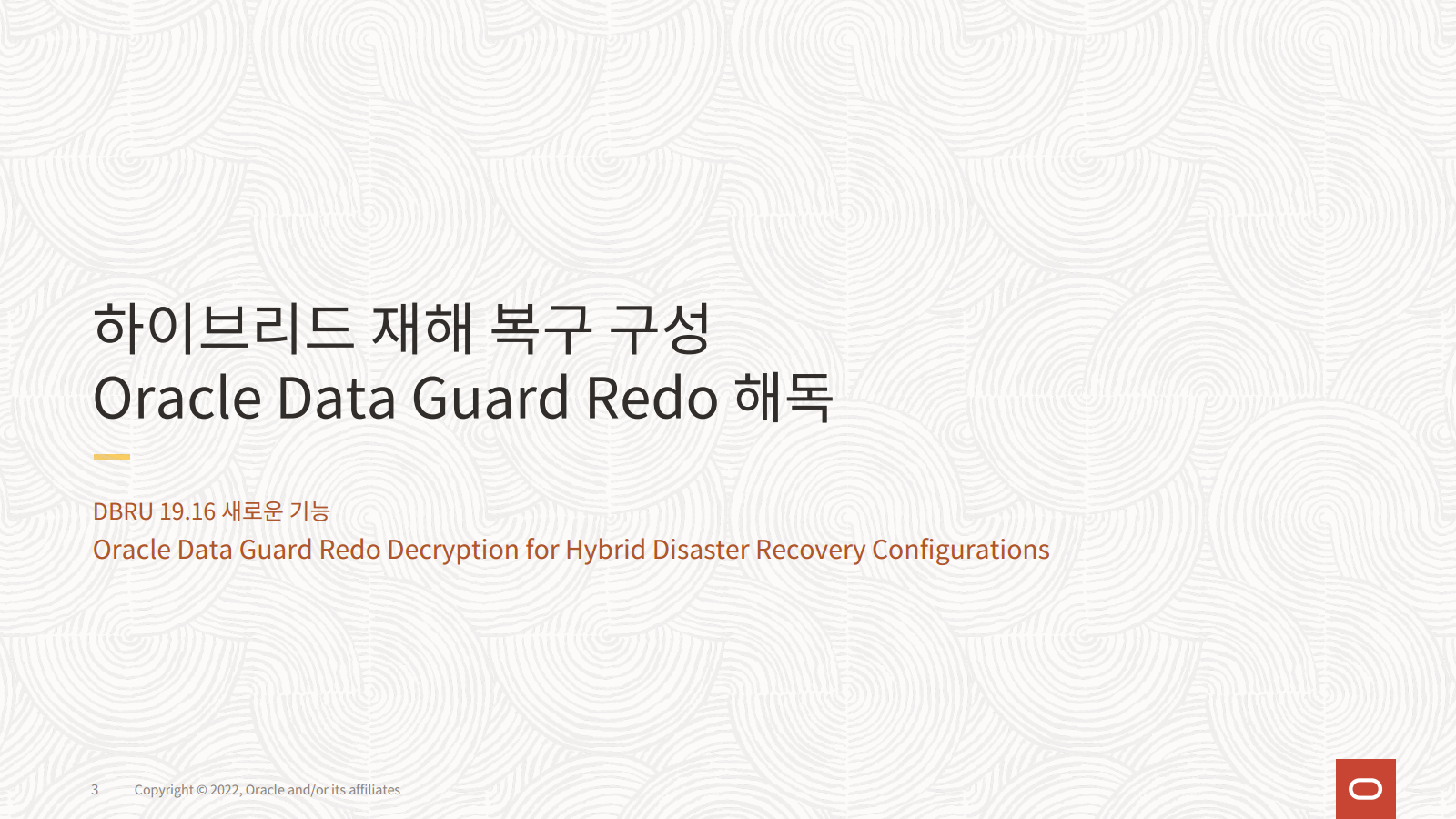 하이브리드 재해 복구 구성
Oracle Data Guard Redo 해독

DBRU 19.16 새로운 기능
Oracle Data Guard Redo Decryption for Hybrid Disaster Recovery Configurations

3 Copyright © 2022, Oracle and/or its affiliates